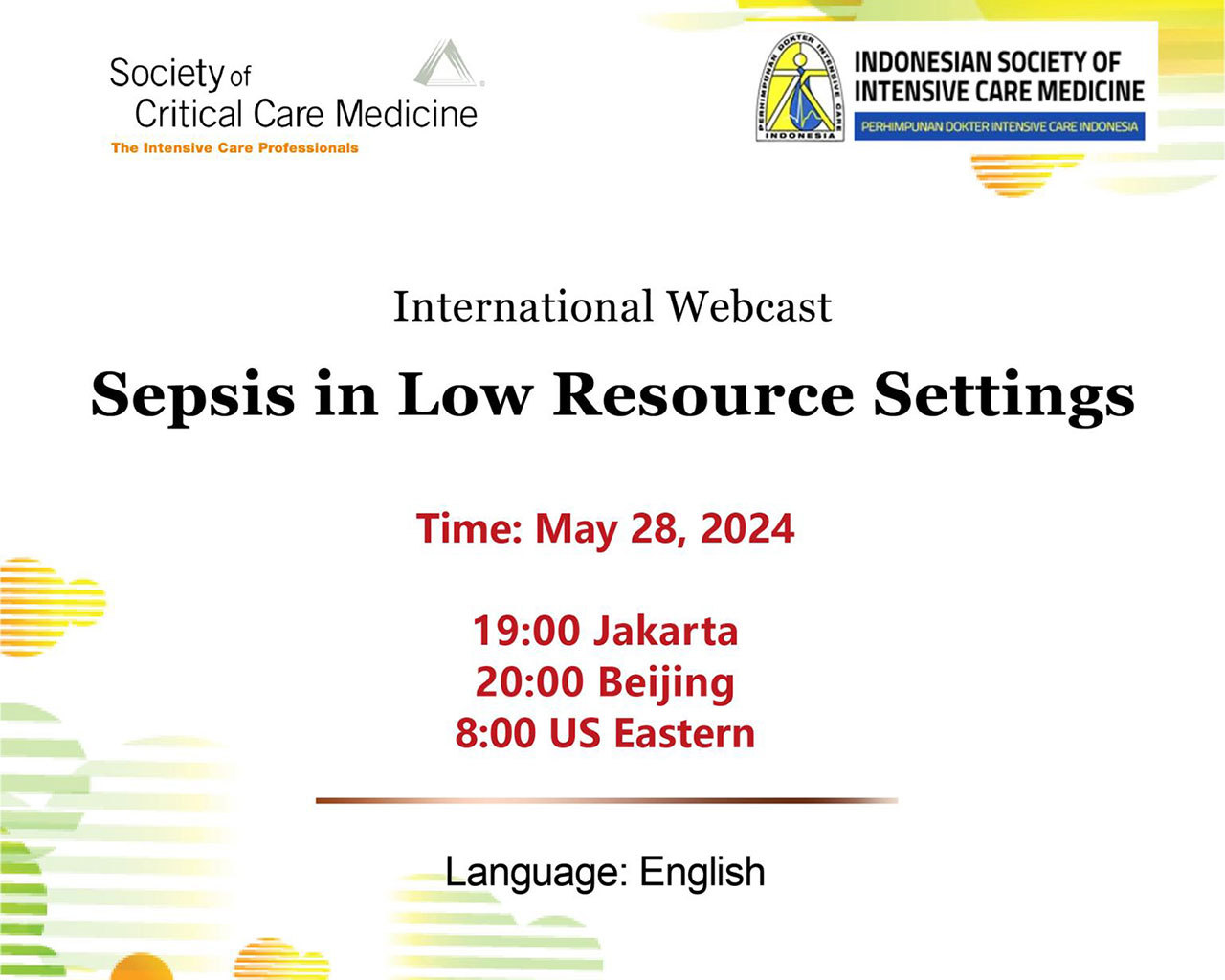 Society of Critical Care Medicine
The Intensive Care Professionals

PERHIMPUNAN DOKTER INTENSIVE CARE INDONESIA
INDONESIAN SOCIETY OF INTENSIVE CARE MEDICINE
PERHIMPUNAN DOKTER INTENSIVE CARE INDONESIA

International Webcast

Sepsis in Low Resource Settings

Time: May 28, 2024

19:00 Jakarta
20:00 Beijing
8:00 US Eastern

Language: English